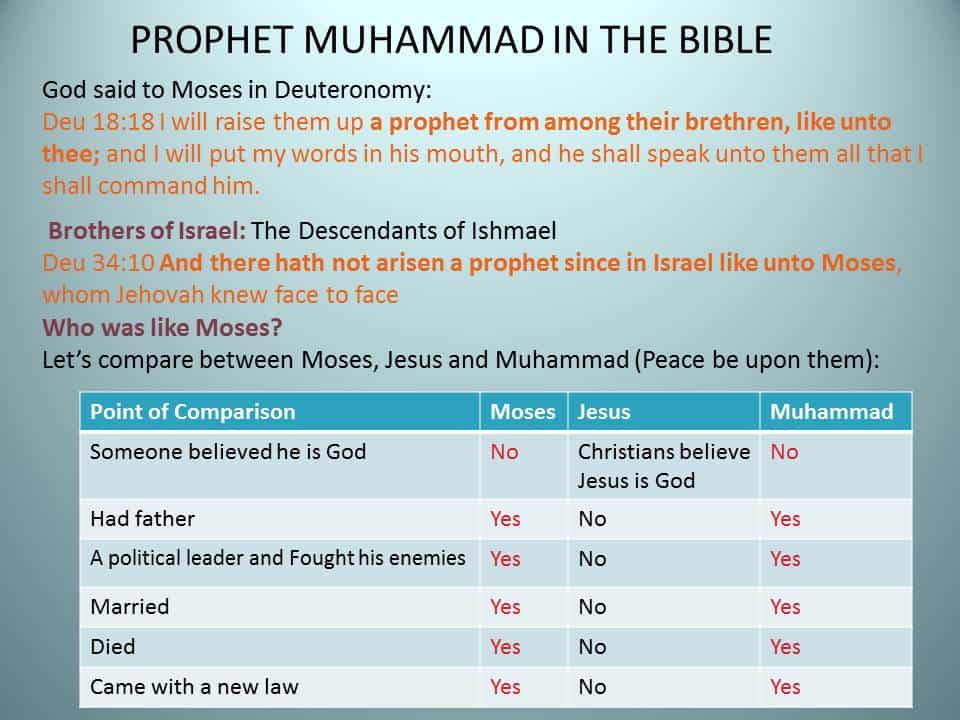 PROPHET MUHAMMAD IN THE BIBLE

God said to Moses in Deuteronomy:
Deu 18:18 I will raise them up a prophet from among their brethren, like unto thee; and I will put my words in his mouth, and he shall speak unto them all that I shall command him.

Brothers of Israel: The Descendants of Ishmael
Deu 34:10 And there hath not arisen a prophet since in Israel like unto Moses, whom Jehovah knew face to face
Who was like Moses?
Let's compare between Moses, Jesus and Muhammad (Peace be upon them):

| Point of Comparison | Moses | Jesus | Muhammad |
|---|---|---|---|
| Someone believed he is God | No | Christians believe Jesus is God | No |
| Had father | Yes | No | Yes |
| A political leader and Fought his enemies | Yes | No | Yes |
| Married | Yes | No | Yes |
| Died | Yes | No | Yes |
| Came with a new law | Yes | No | Yes |